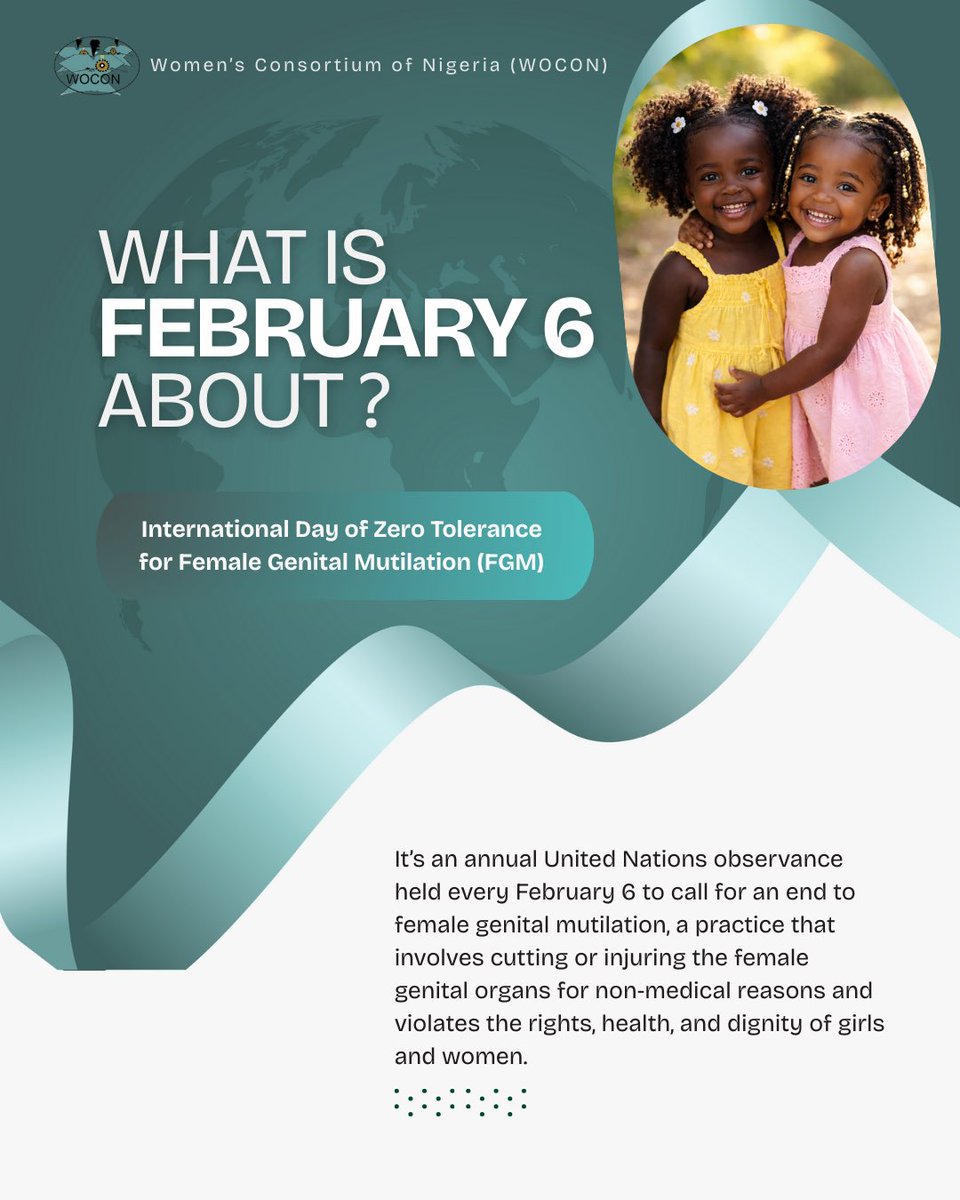 WOCON

Women's Consortium of Nigeria (WOCON)

WHAT IS FEBRUARY 6 ABOUT ?

International Day of Zero Tolerance for Female Genital Mutilation (FGM)

It's an annual United Nations observance held every February 6 to call for an end to female genital mutilation, a practice that involves cutting or injuring the female genital organs for non-medical reasons and violates the rights, health, and dignity of girls and women.